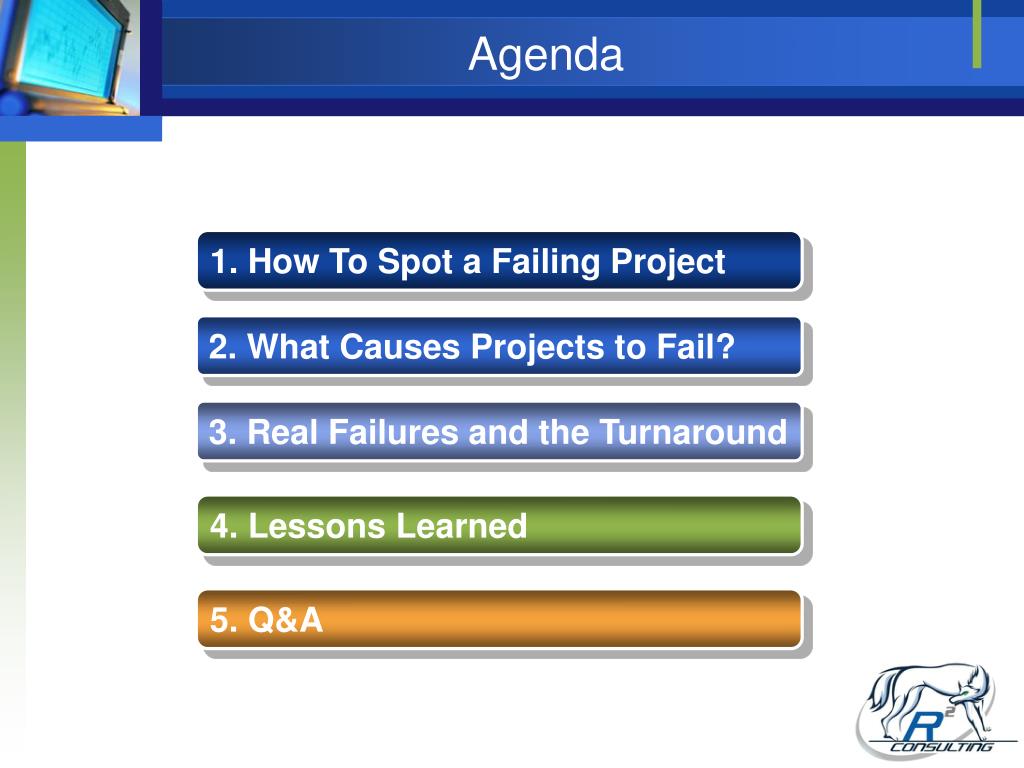 Agenda

1. How To Spot a Failing Project

2. What Causes Projects to Fail?

3. Real Failures and the Turnaround

4. Lessons Learned

5. Q&A

$R^2$
CONSULTING